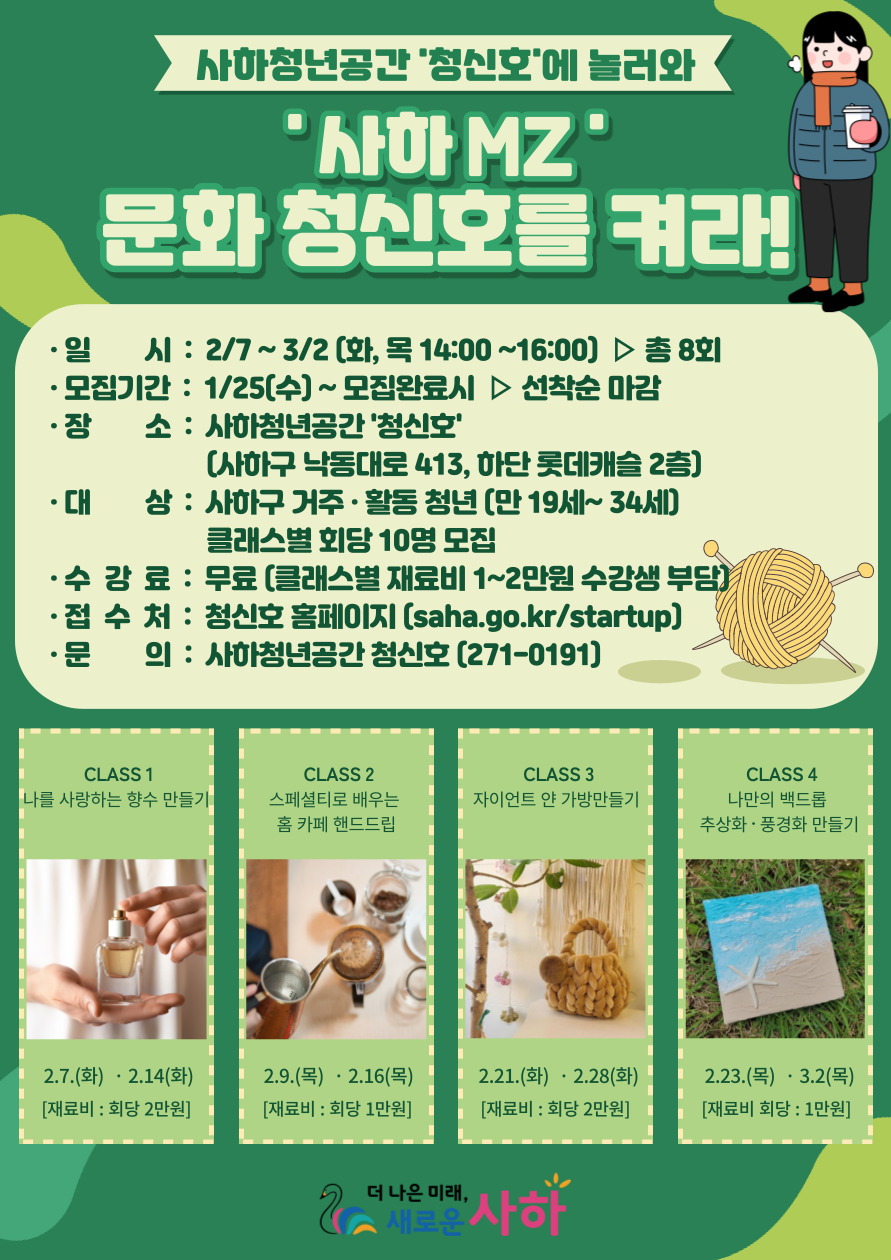 사하청년공간 '청신호'에 놀러와

' 사하 MZ '
문화 청신호를 켜라!

· 일　　시 : 2/7 ~ 3/2 (화, 목 14:00 ~16:00) ▷ 총 8회
· 모집기간 : 1/25(수) ~ 모집완료시 ▷ 선착순 마감
· 장　　소 : 사하청년공간 '청신호' (사하구 낙동대로 413, 하단 롯데캐슬 2층)
· 대　　상 : 사하구 거주 · 활동 청년 (만 19세~ 34세) 클래스별 회당 10명 모집
· 수 강 료 : 무료 (클래스별 재료비 1~2만원 수강생 부담)
· 접 수 처 : 청신호 홈페이지 (saha.go.kr/startup)
· 문　　의 : 사하청년공간 청신호 (271-0191)

CLASS 1
나를 사랑하는 향수 만들기
2.7.(화) · 2.14(화)
[재료비 : 회당 2만원]

CLASS 2
스페셜티로 배우는 홈 카페 핸드드립
2.9.(목) · 2.16(목)
[재료비 : 회당 1만원]

CLASS 3
자이언트 얀 가방만들기
2.21.(화) · 2.28(화)
[재료비 : 회당 2만원]

CLASS 4
나만의 백드롭 추상화 · 풍경화 만들기
2.23.(목) · 3.2(목)
[재료비 회당 : 1만원]

더 나은 미래, 새로운 사하